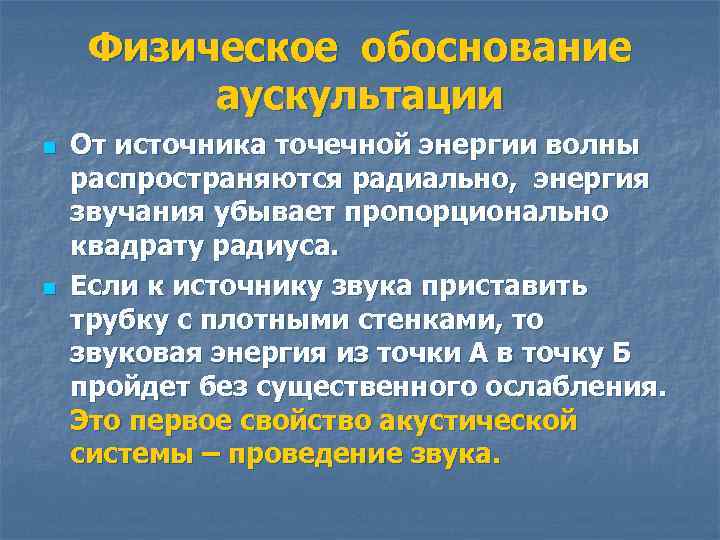 Физическое обоснование аускультации

От источника точечной энергии волны распространяются радиально, энергия звучания убывает пропорционально квадрату радиуса.

Если к источнику звука приставить трубку с плотными стенками, то звуковая энергия из точки А в точку Б пройдет без существенного ослабления. Это первое свойство акустической системы – проведение звука.